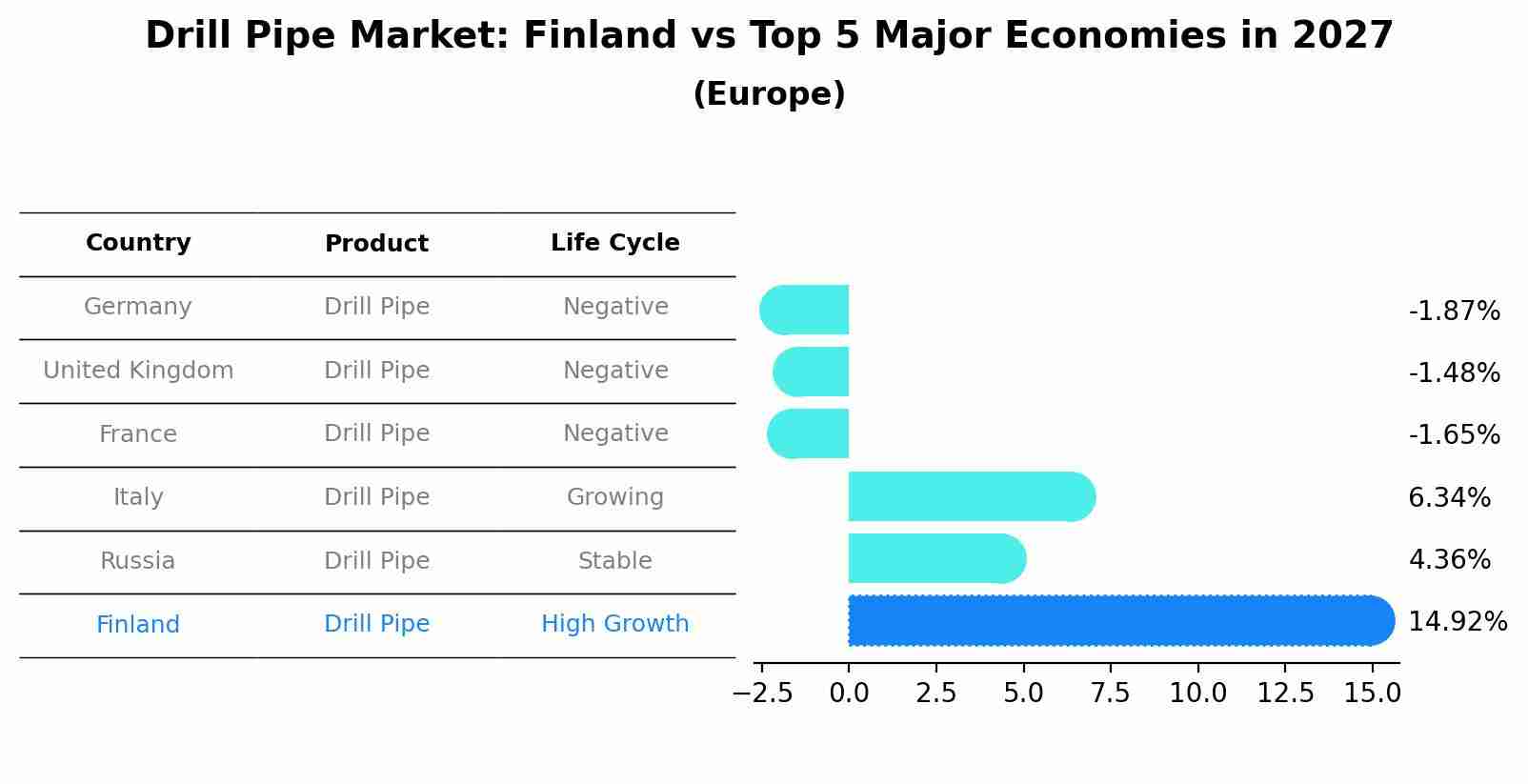 Drill Pipe Market: Finland vs Top 5 Major Economies in 2027
(Europe)

| Country | Product | Life Cycle |
|---|---|---|
| Germany | Drill Pipe | Negative |
| United Kingdom | Drill Pipe | Negative |
| France | Drill Pipe | Negative |
| Italy | Drill Pipe | Growing |
| Russia | Drill Pipe | Stable |
| Finland | Drill Pipe | High Growth |

-1.87%
-1.48%
-1.65%
6.34%
4.36%
14.92%

−2.5 0.0 2.5 5.0 7.5 10.0 12.5 15.0